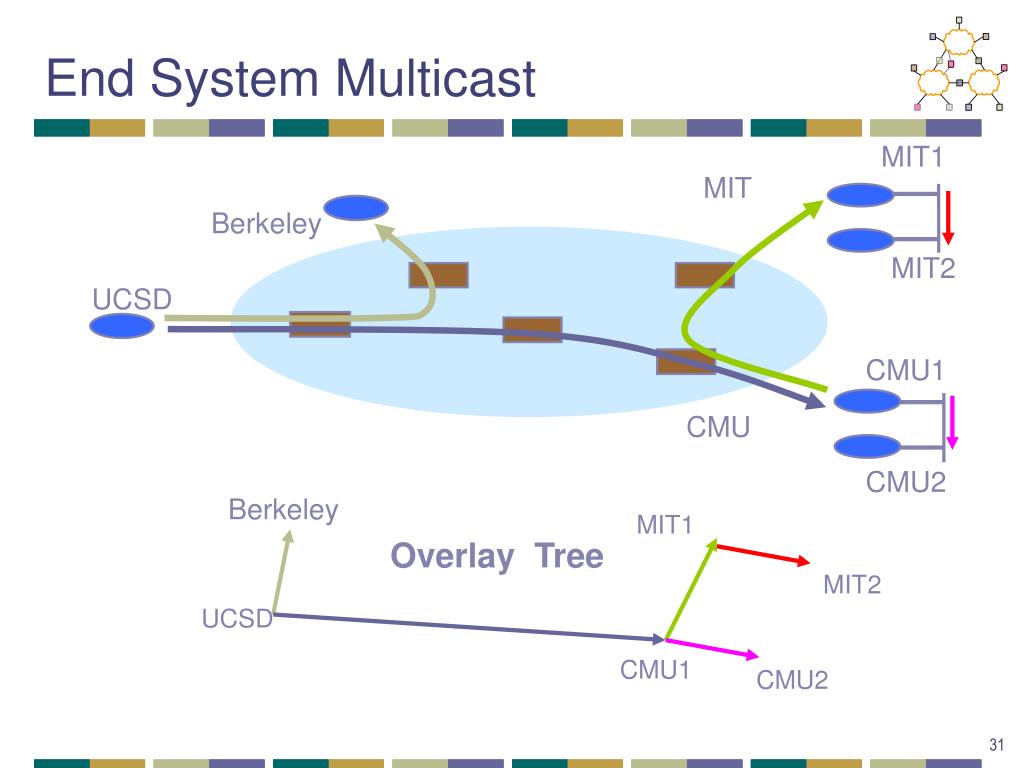 End System Multicast

MIT1
MIT
Berkeley
MIT2
UCSD
CMU1
CMU
CMU2

Berkeley
MIT1
Overlay Tree
MIT2
UCSD
CMU1
CMU2

31